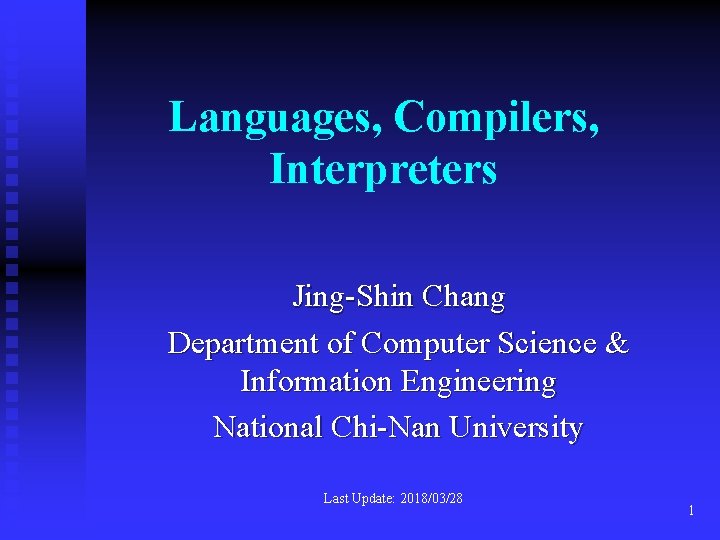 Languages, Compilers, Interpreters

Jing-Shin Chang
Department of Computer Science & Information Engineering
National Chi-Nan University

Last Update: 2018/03/28

1